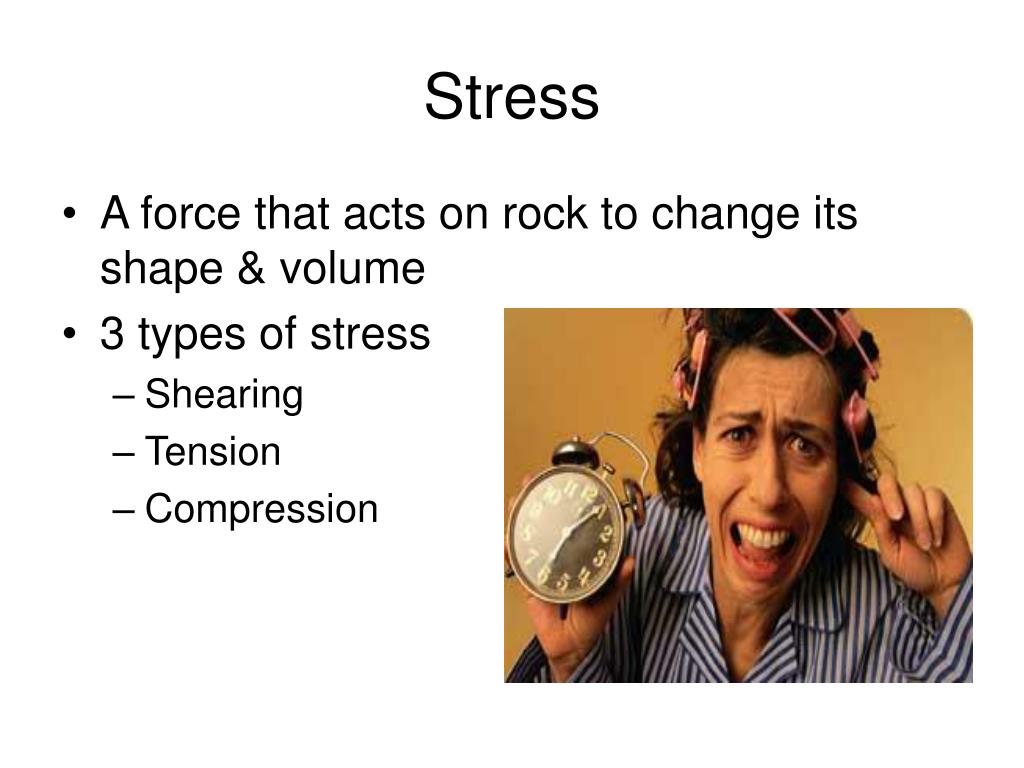 Stress

• A force that acts on rock to change its shape & volume
• 3 types of stress
– Shearing
– Tension
– Compression